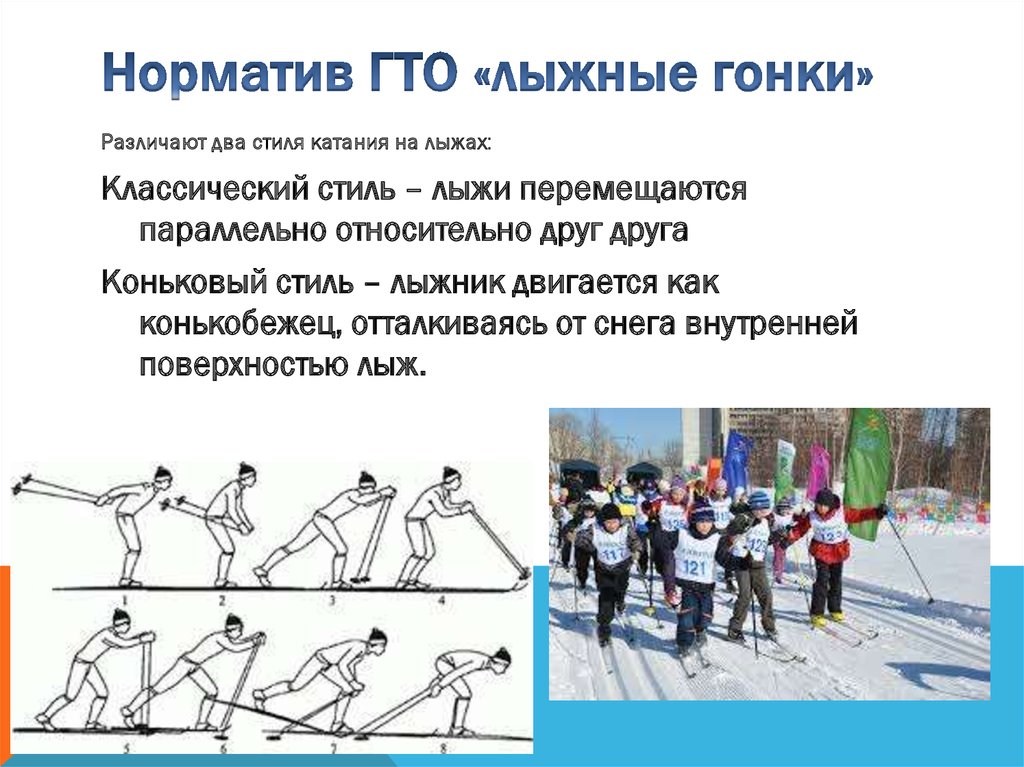 Норматив ГТО «лыжные гонки»

Различают два стиля катания на лыжах:

Классический стиль – лыжи перемещаются параллельно относительно друг друга

Коньковый стиль – лыжник двигается как конькобежец, отталкиваясь от снега внутренней поверхностью лыж.

1 2 3 4

5 6 7 8

117 121 122 123